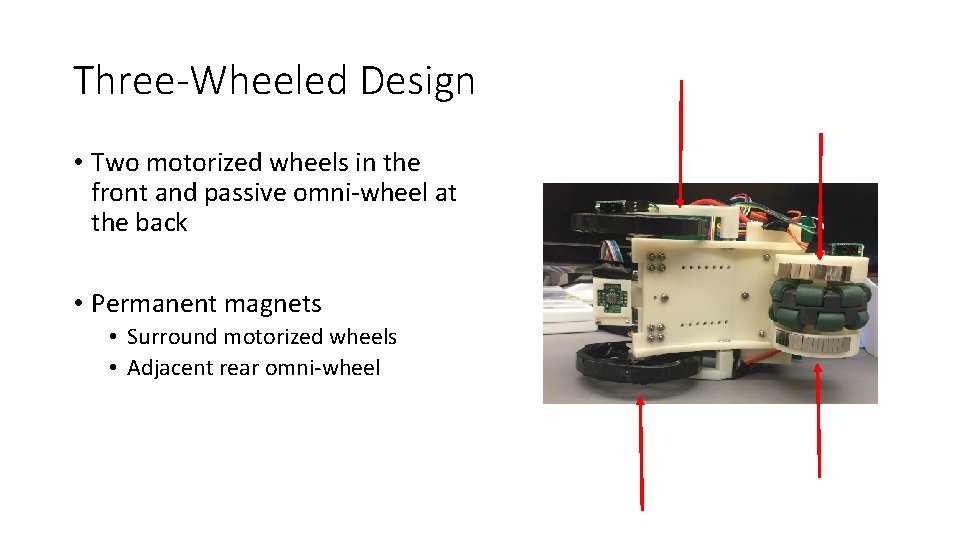 Three-Wheeled Design

• Two motorized wheels in the front and passive omni-wheel at the back

• Permanent magnets
  • Surround motorized wheels
  • Adjacent rear omni-wheel